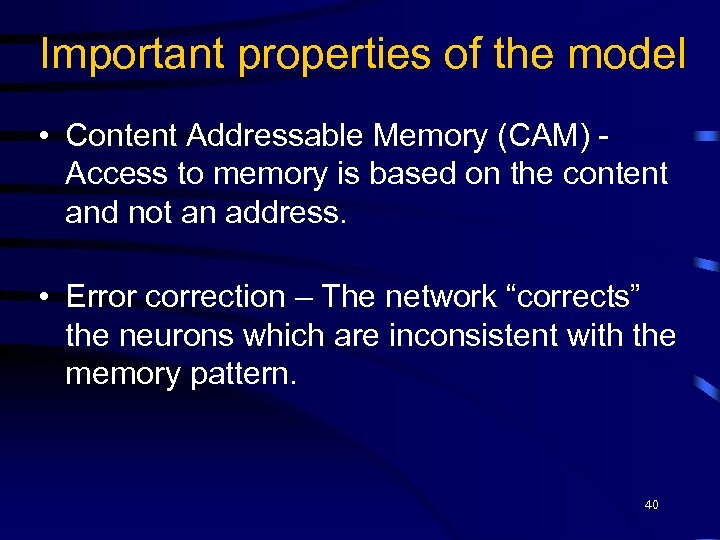 Important properties of the model

• Content Addressable Memory (CAM) - Access to memory is based on the content and not an address.

• Error correction – The network “corrects” the neurons which are inconsistent with the memory pattern.

40